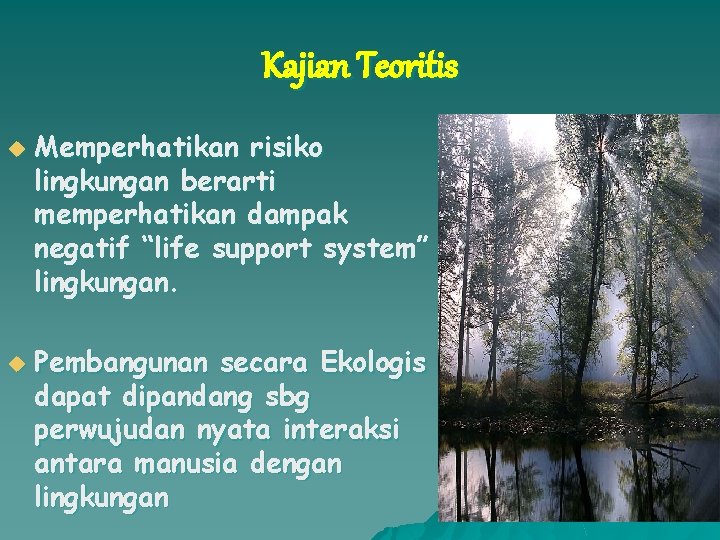 Kajian Teoritis

Memperhatikan risiko lingkungan berarti memperhatikan dampak negatif “life support system” lingkungan.

Pembangunan secara Ekologis dapat dipandang sbg perwujudan nyata interaksi antara manusia dengan lingkungan